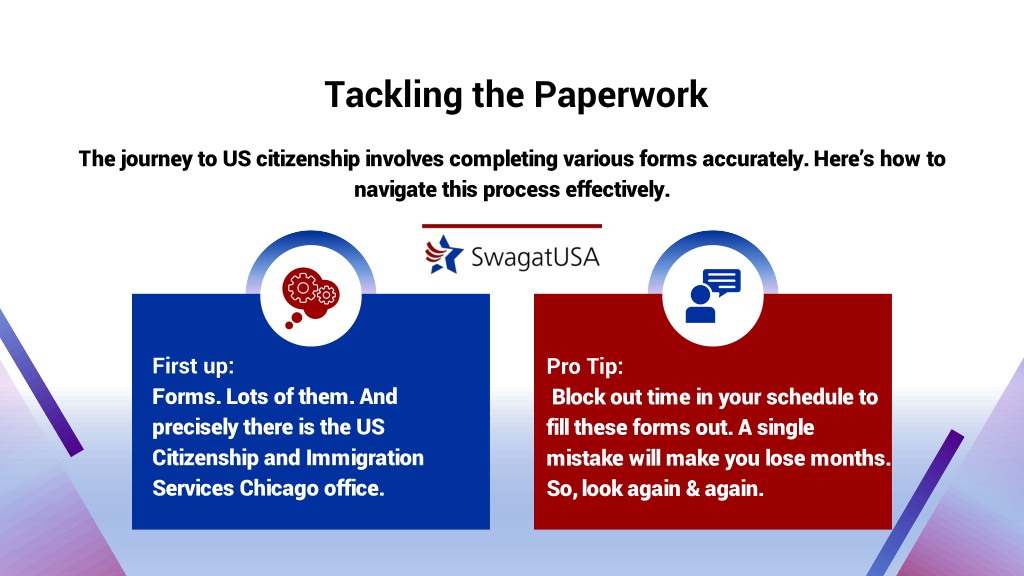 Tackling the Paperwork

The journey to US citizenship involves completing various forms accurately. Here's how to navigate this process effectively.

SwagatUSA

First up:
Forms. Lots of them. And precisely there is the US Citizenship and Immigration Services Chicago office.

Pro Tip:
Block out time in your schedule to fill these forms out. A single mistake will make you lose months. So, look again & again.